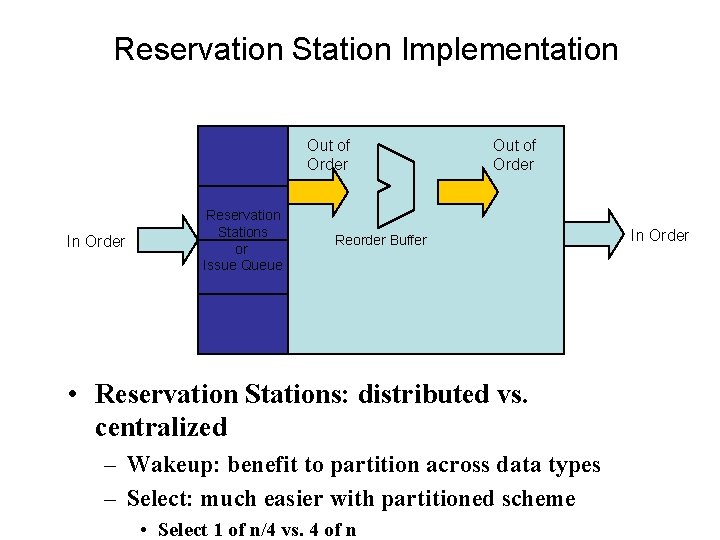 Reservation Station Implementation

In Order

Reservation Stations or Issue Queue

Out of Order

Reorder Buffer

Out of Order

In Order

• Reservation Stations: distributed vs. centralized

– Wakeup: benefit to partition across data types

– Select: much easier with partitioned scheme

• Select 1 of n/4 vs. 4 of n